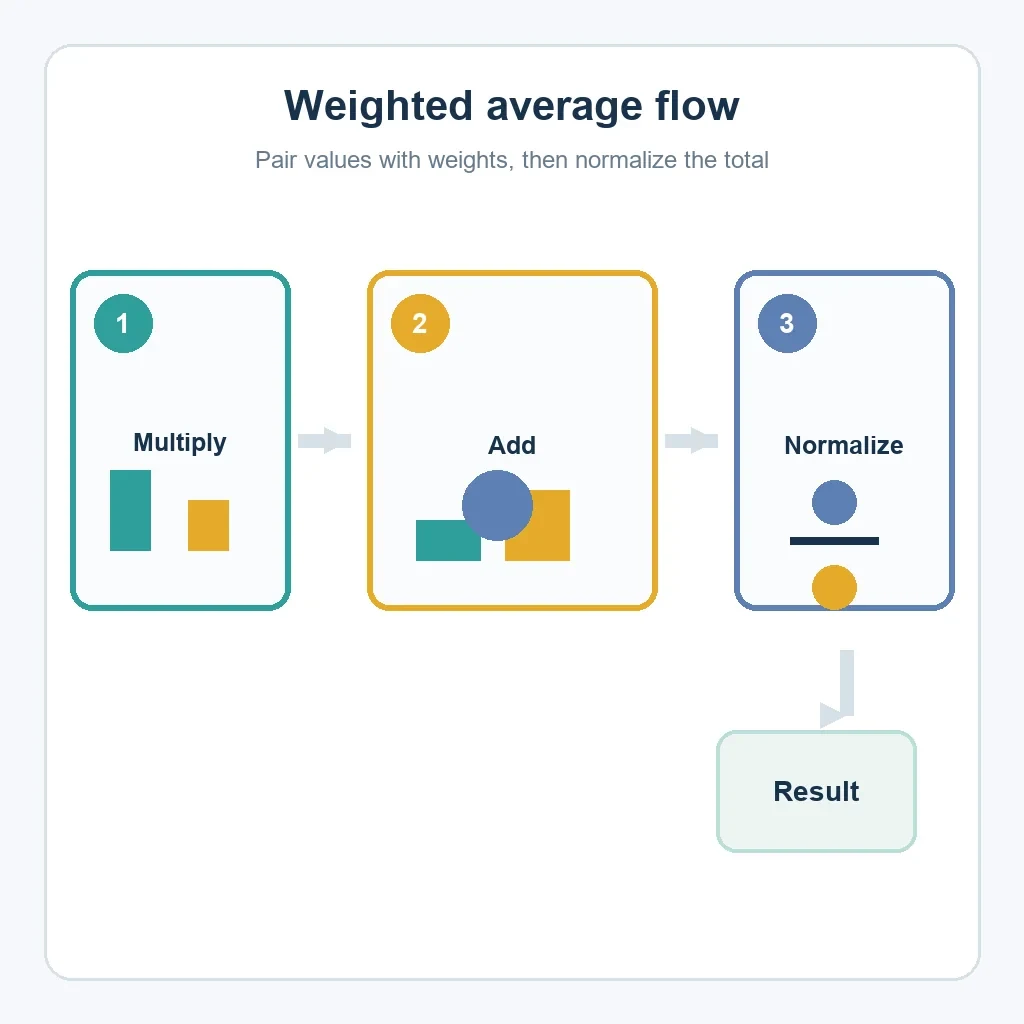 Weighted average flow

Pair values with weights, then normalize the total

1

Multiply

2

Add

3

Normalize

Result